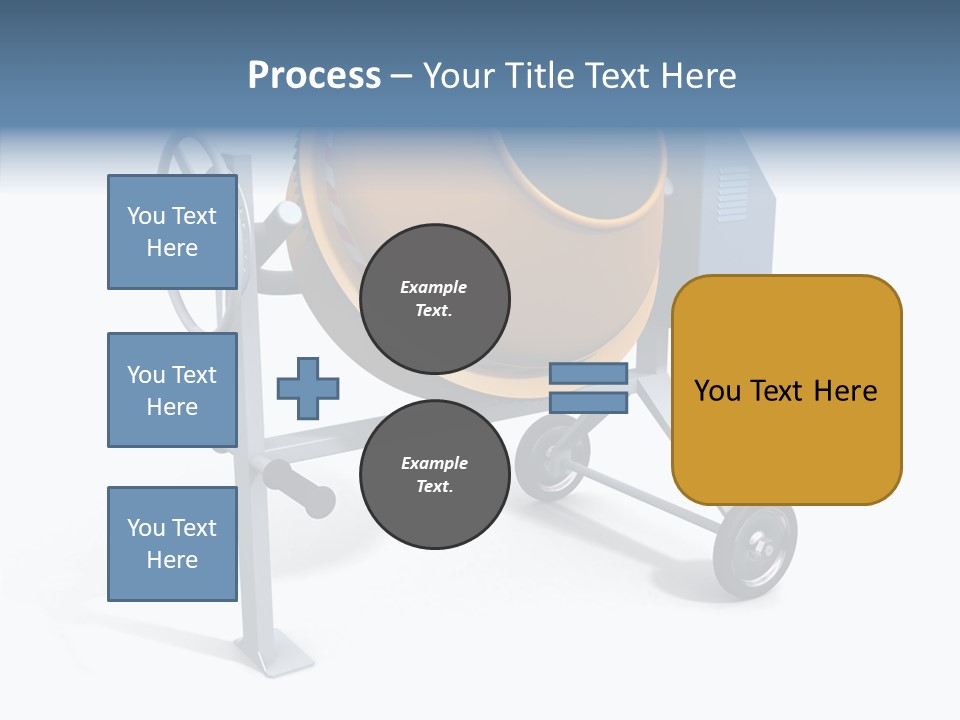 Process – Your Title Text Here

You Text Here

You Text Here

You Text Here

Example Text.

Example Text.

You Text Here